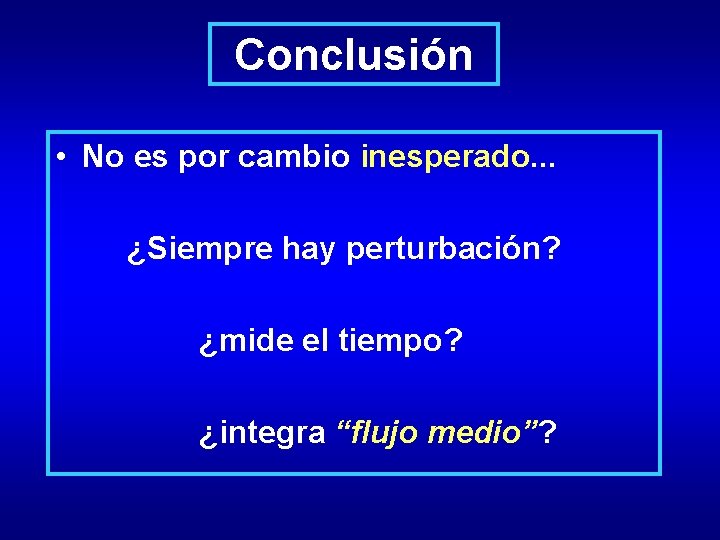 Conclusión

• No es por cambio inesperado...

¿Siempre hay perturbación?

¿mide el tiempo?

¿integra “flujo medio”?